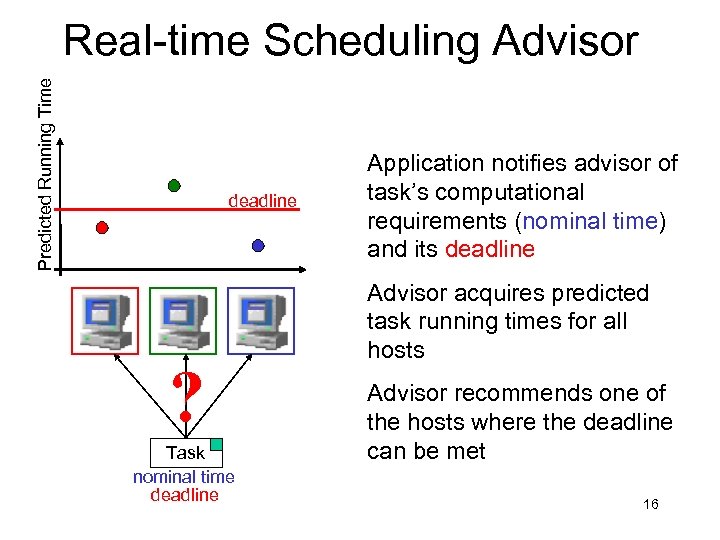 Real-time Scheduling Advisor

Predicted Running Time

deadline

?

Task

nominal time
deadline

Application notifies advisor of task's computational requirements (nominal time) and its deadline

Advisor acquires predicted task running times for all hosts

Advisor recommends one of the hosts where the deadline can be met

16